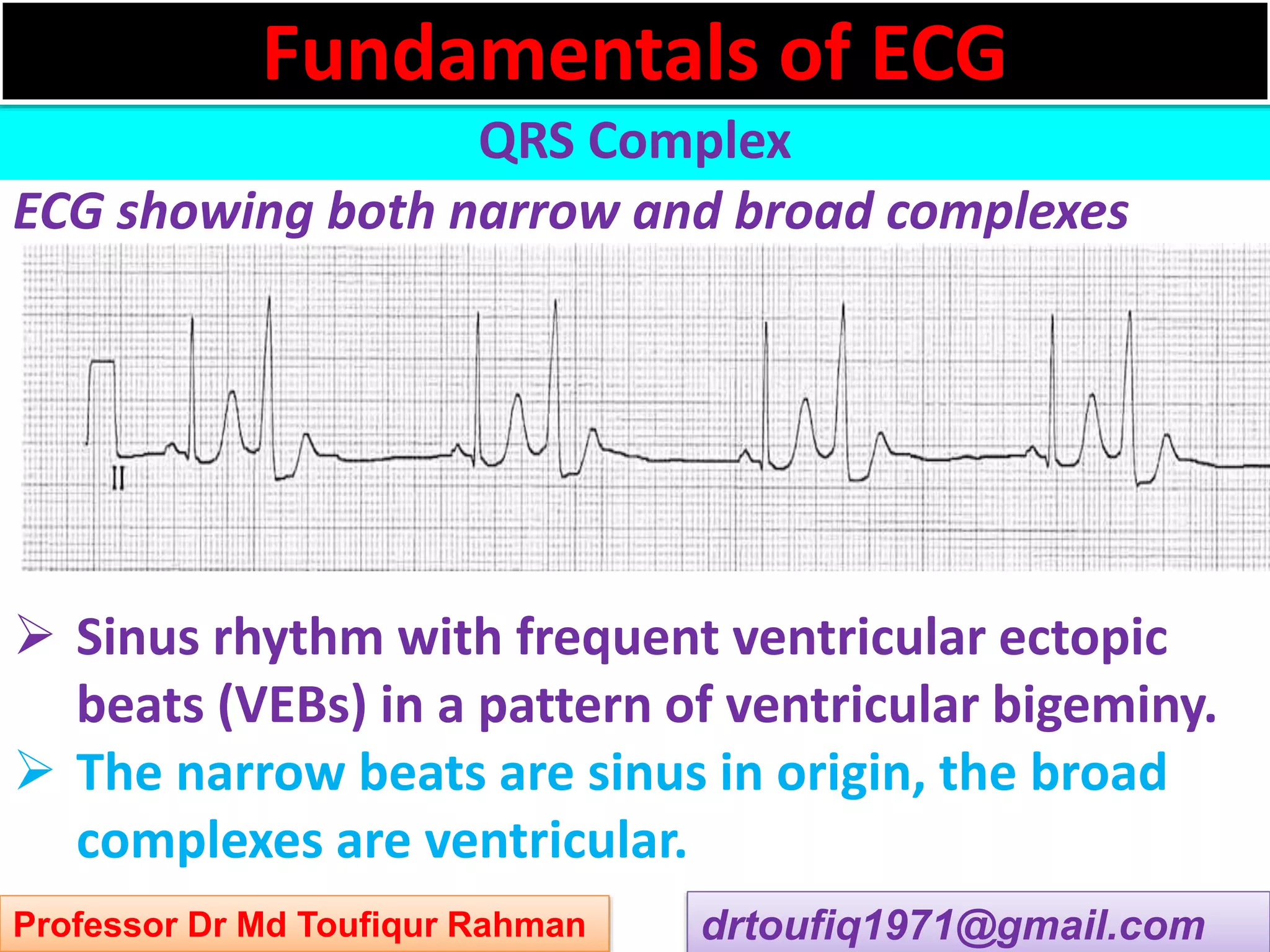 Fundamentals of ECG

QRS Complex

ECG showing both narrow and broad complexes

II

➢ Sinus rhythm with frequent ventricular ectopic beats (VEBs) in a pattern of ventricular bigeminy.

➢ The narrow beats are sinus in origin, the broad complexes are ventricular.

Professor Dr Md Toufiqur Rahman

drtoufiq1971@gmail.com